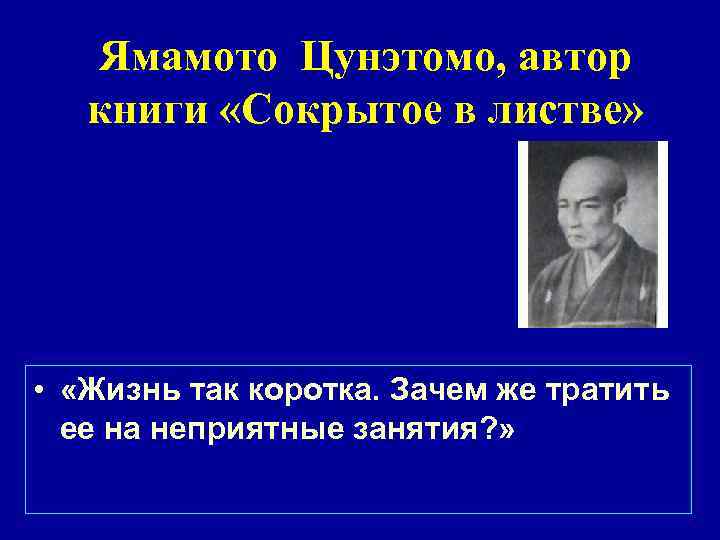 Ямамото Цунэтомо, автор книги «Сокрытое в листве»

• «Жизнь так коротка. Зачем же тратить ее на неприятные занятия?»